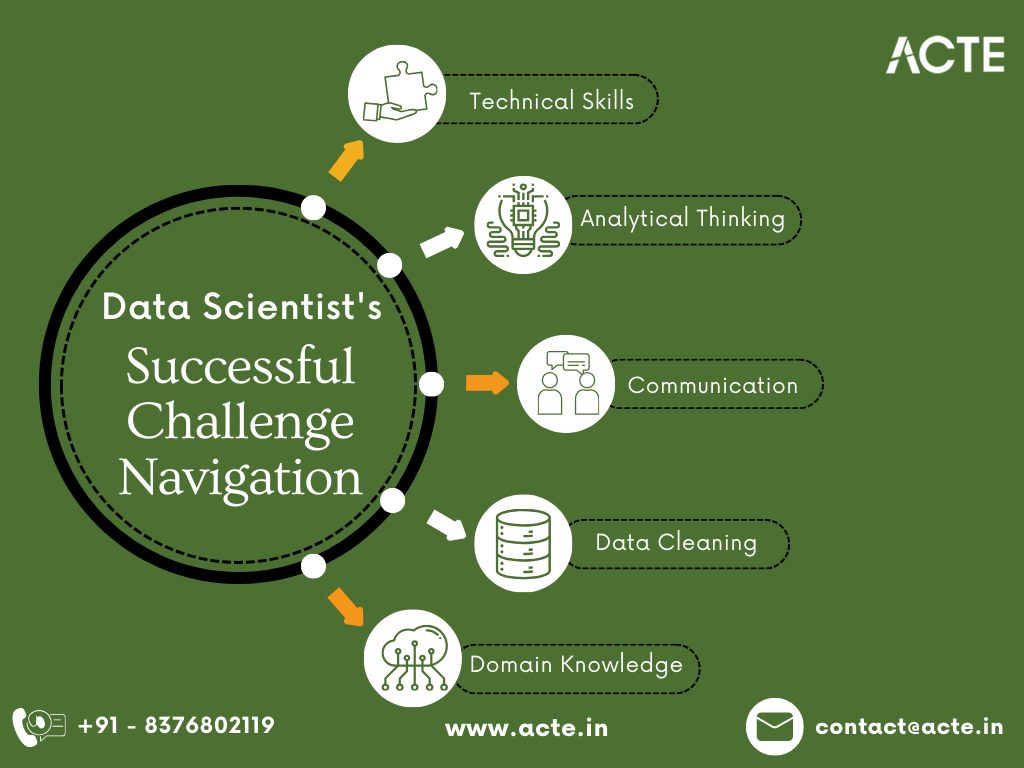 ACTE

Data Scientist's
Successful Challenge Navigation

Technical Skills

Analytical Thinking

Communication

Data Cleaning

Domain Knowledge

+91 - 8376802119

www.acte.in

contact@acte.in